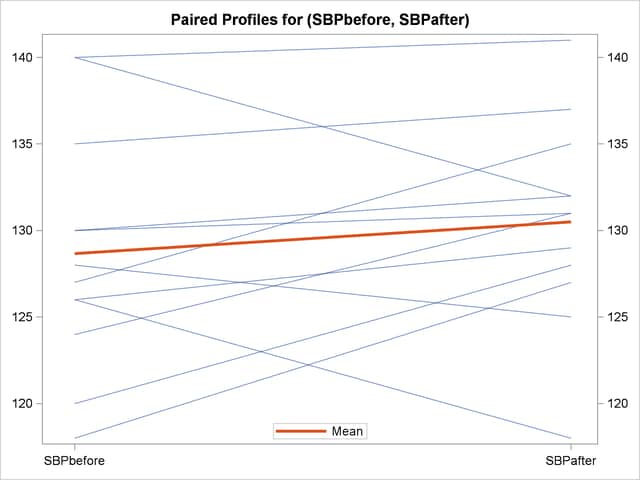 Paired Profiles for (SBPbefore, SBPafter)

140
135
130
125
120

140
135
130
125
120

Mean

SBPbefore
SBPafter